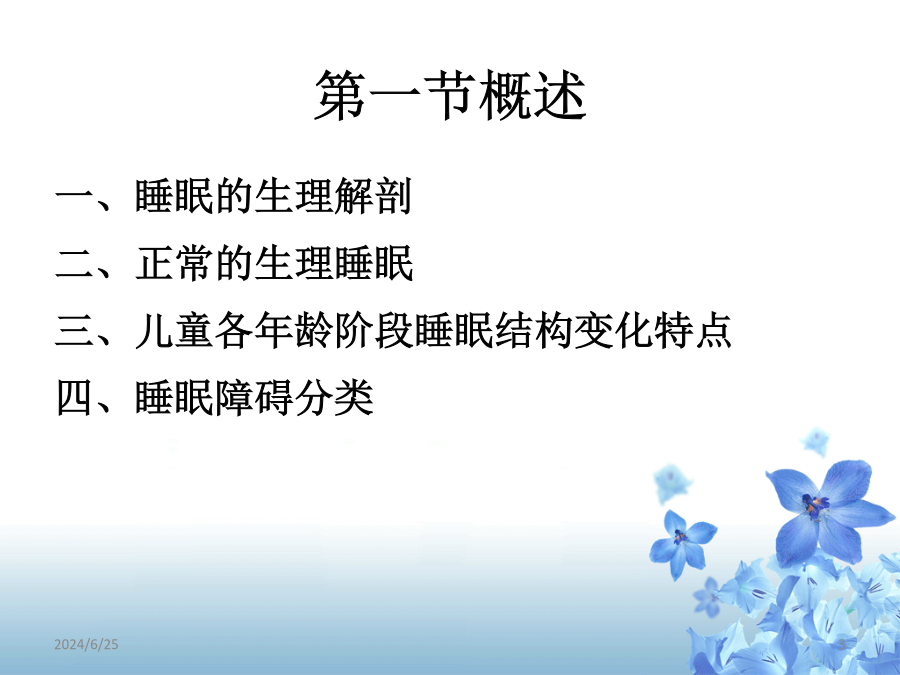 第一节概述

一、睡眠的生理解剖

二、正常的生理睡眠

三、儿童各年龄阶段睡眠结构变化特点

四、睡眠障碍分类

2024/6/25